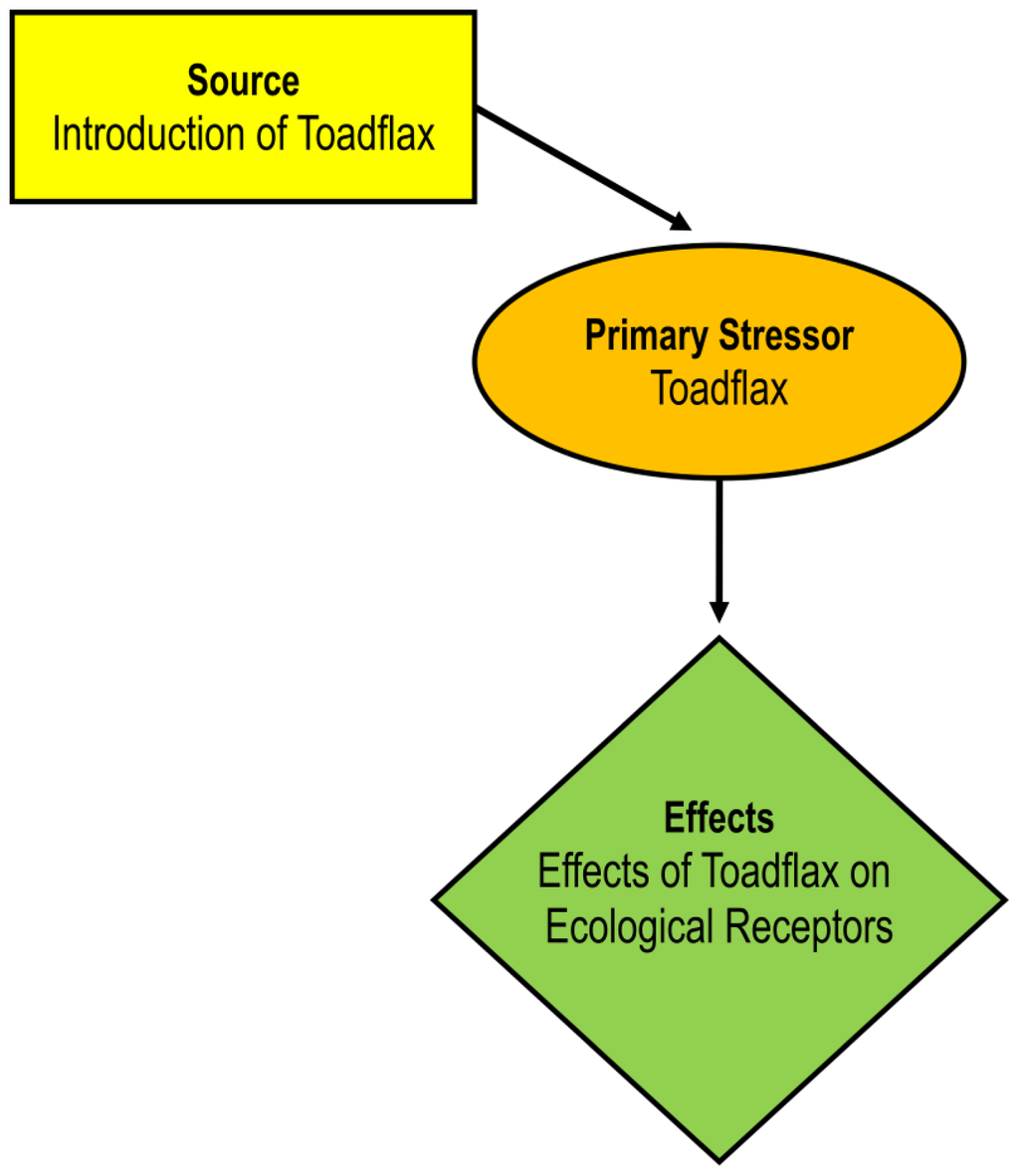 Source
Introduction of Toadflax

Primary Stressor
Toadflax

Effects
Effects of Toadflax on Ecological Receptors